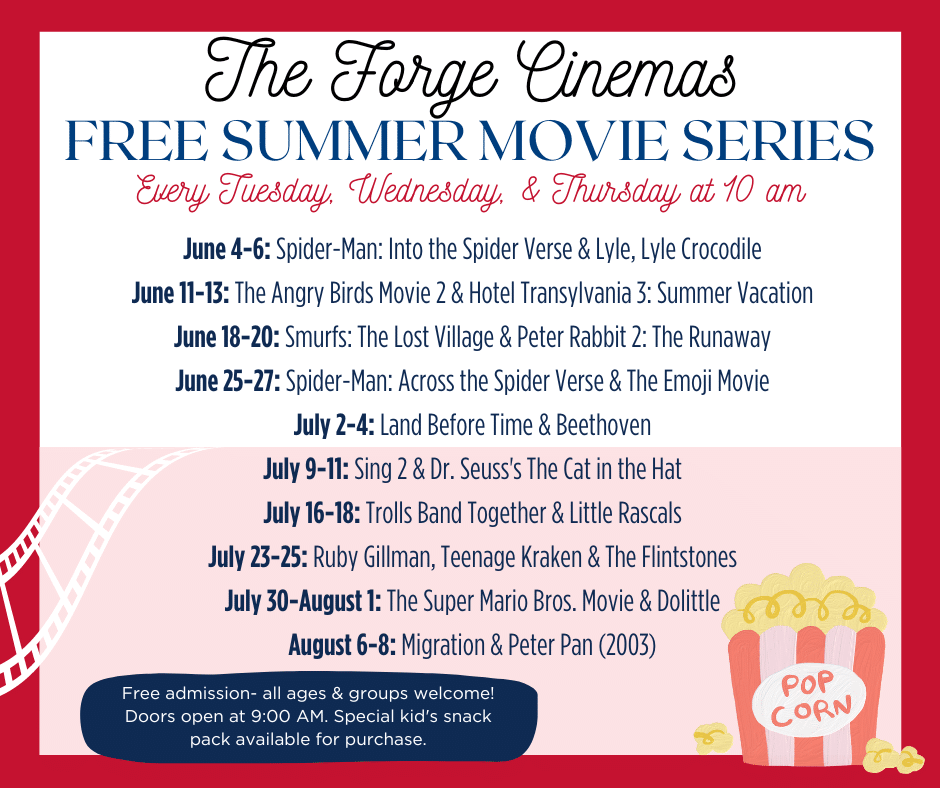 The Forge Cinemas
FREE SUMMER MOVIE SERIES
Every Tuesday, Wednesday, & Thursday at 10 am

June 4-6: Spider-Man: Into the Spider Verse & Lyle, Lyle Crocodile

June 11-13: The Angry Birds Movie 2 & Hotel Transylvania 3: Summer Vacation

June 18-20: Smurfs: The Lost Village & Peter Rabbit 2: The Runaway

June 25-27: Spider-Man: Across the Spider Verse & The Emoji Movie

July 2-4: Land Before Time & Beethoven

July 9-11: Sing 2 & Dr. Seuss's The Cat in the Hat

July 16-18: Trolls Band Together & Little Rascals

July 23-25: Ruby Gillman, Teenage Kraken & The Flintstones

July 30-August 1: The Super Mario Bros. Movie & Dolittle

August 6-8: Migration & Peter Pan (2003)

Free admission- all ages & groups welcome! Doors open at 9:00 AM. Special kid's snack pack available for purchase.

POP CORN